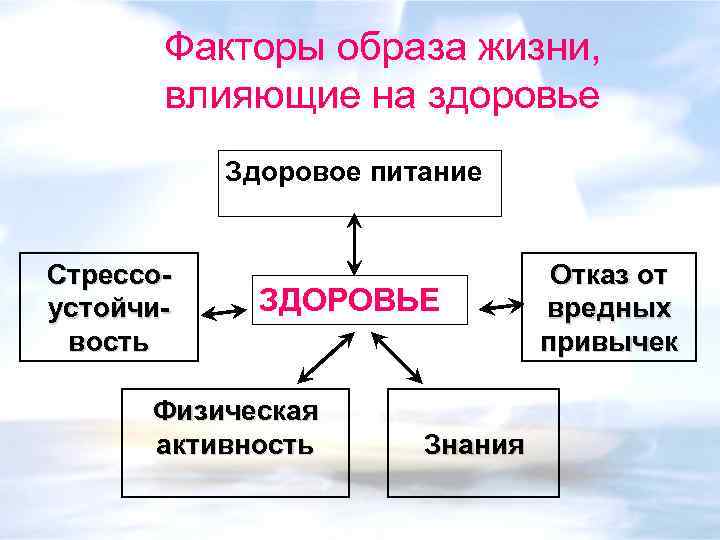 Факторы образа жизни, влияющие на здоровье

Здоровое питание

Стрессоустойчивость

ЗДОРОВЬЕ

Отказ от вредных привычек

Физическая активность

Знания